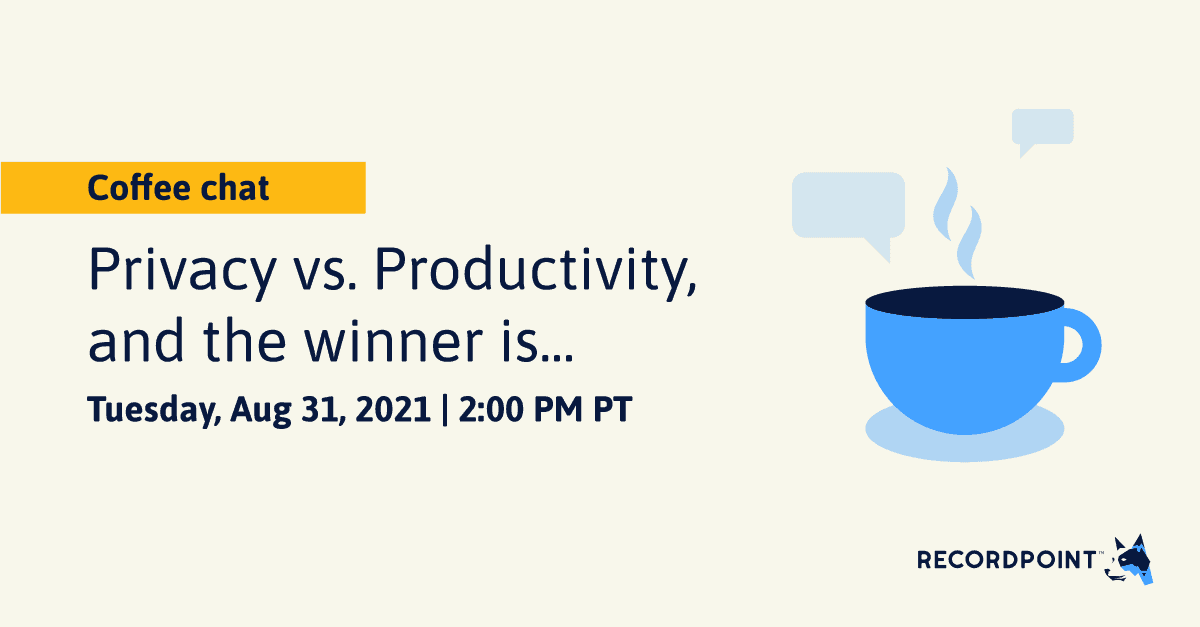 Coffee chat

Privacy vs. Productivity, and the winner is...

Tuesday, Aug 31, 2021 | 2:00 PM PT

RECORDPOINT™